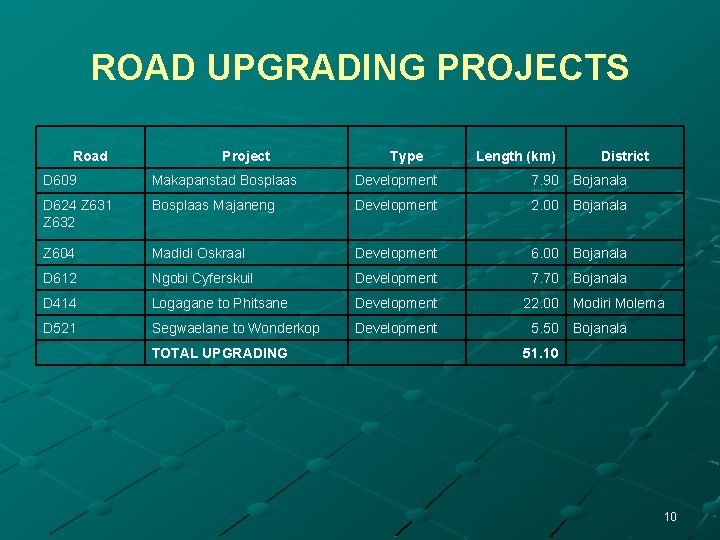 ROAD UPGRADING PROJECTS

| Road | Project | Type | Length (km) | District |
|---|---|---|---|---|
| D609 | Makapanstad Bosplaas | Development | 7.90 | Bojanala |
| D624 Z631 Z632 | Bosplaas Majaneng | Development | 2.00 | Bojanala |
| Z604 | Madidi Oskraal | Development | 6.00 | Bojanala |
| D612 | Ngobi Cyferskuil | Development | 7.70 | Bojanala |
| D414 | Logagane to Phitsane | Development | 22.00 | Modiri Molema |
| D521 | Segwaelane to Wonderkop | Development | 5.50 | Bojanala |
| | TOTAL UPGRADING | | 51.10 | |

10